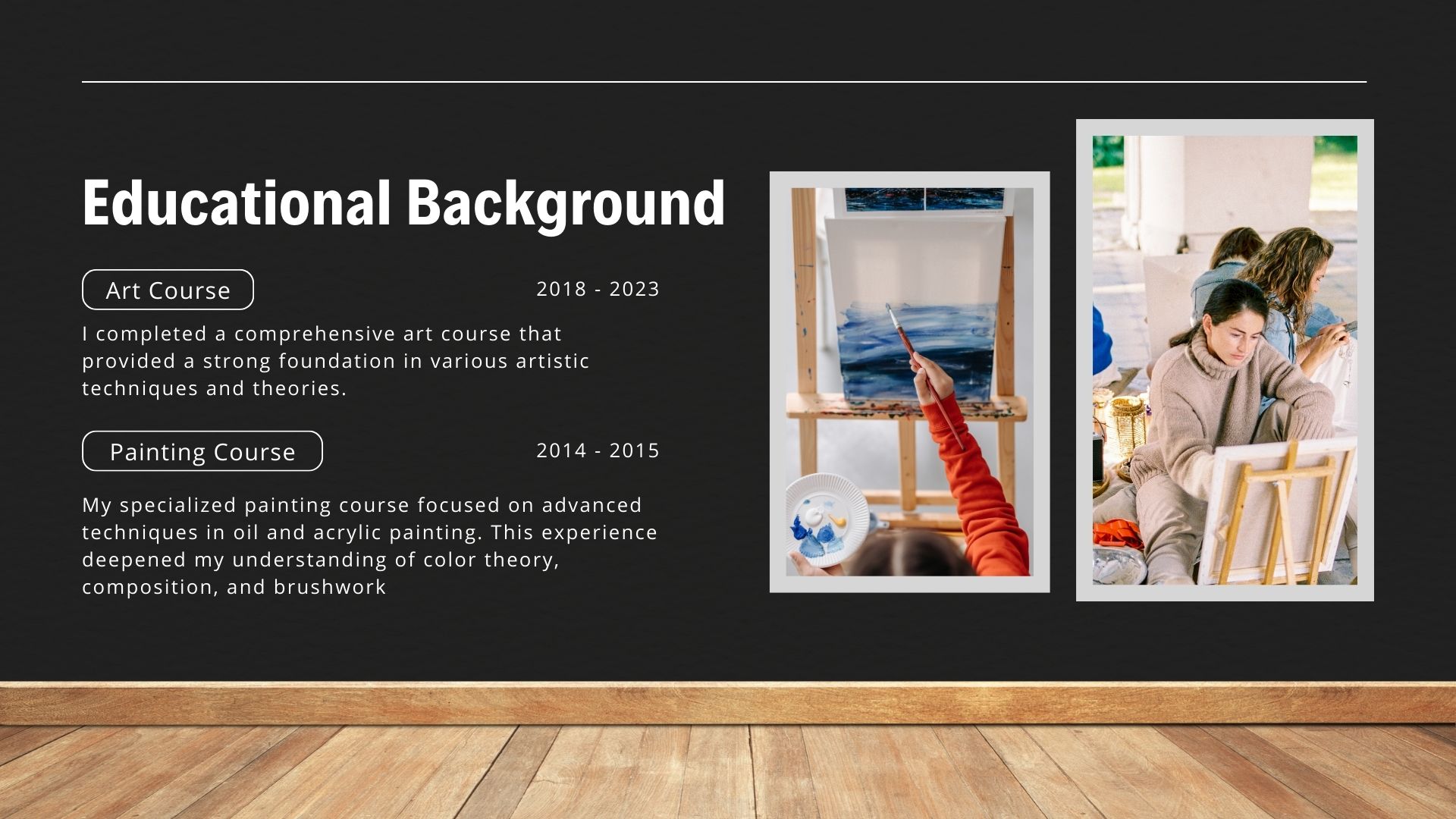 Educational Background

Art Course

2018 - 2023

I completed a comprehensive art course that provided a strong foundation in various artistic techniques and theories.

Painting Course

2014 - 2015

My specialized painting course focused on advanced techniques in oil and acrylic painting. This experience deepened my understanding of color theory, composition, and brushwork